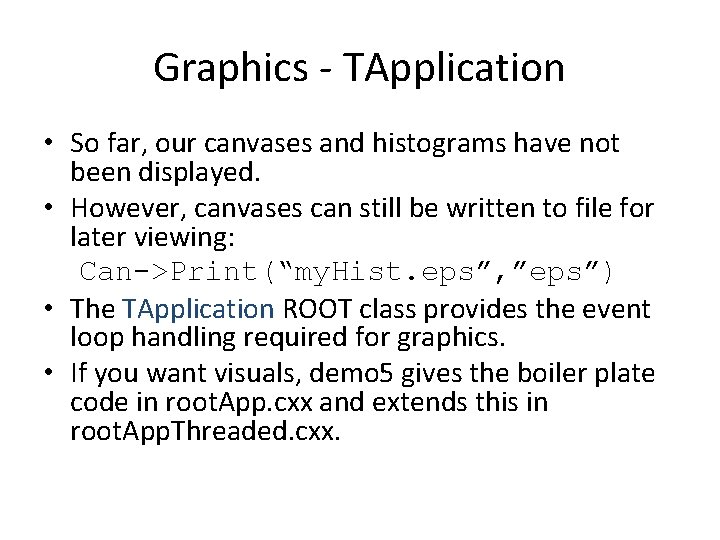 Graphics - TApplication

• So far, our canvases and histograms have not been displayed.
• However, canvases can still be written to file for later viewing:
Can->Print(“myHist.eps”,”eps”)
• The TApplication ROOT class provides the event loop handling required for graphics.
• If you want visuals, demo5 gives the boiler plate code in rootApp.cxx and extends this in rootAppThreaded.cxx.